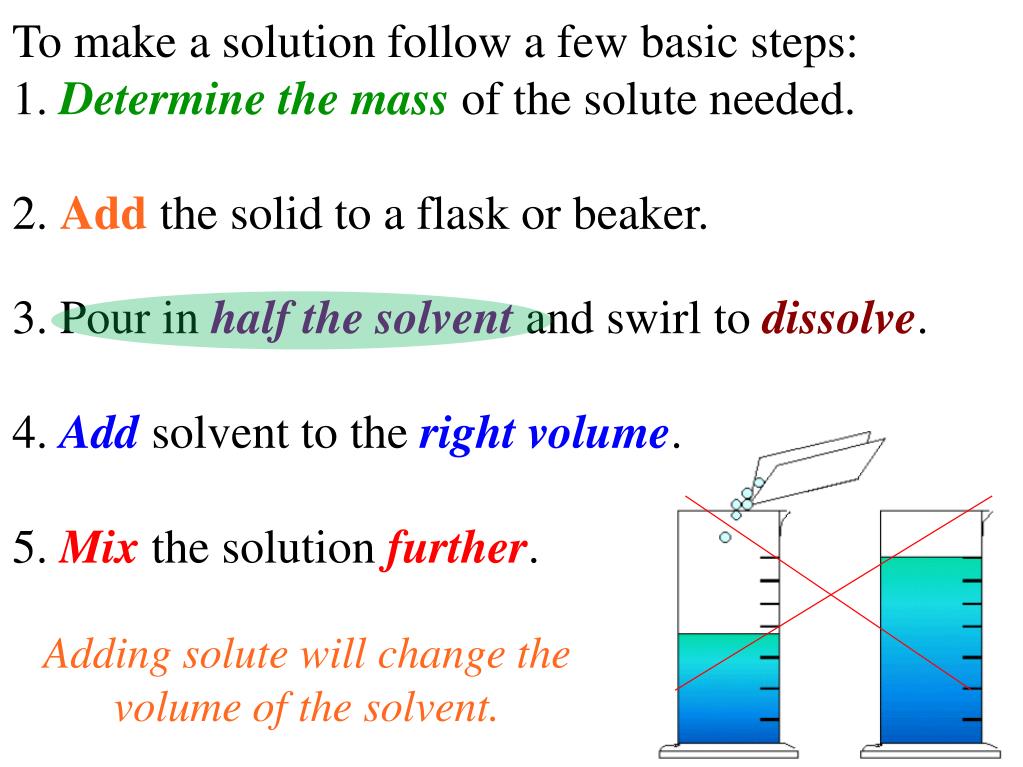 To make a solution follow a few basic steps:
1. Determine the mass of the solute needed.

2. Add the solid to a flask or beaker.

3. Pour in half the solvent and swirl to dissolve.

4. Add solvent to the right volume.

5. Mix the solution further.

Adding solute will change the volume of the solvent.